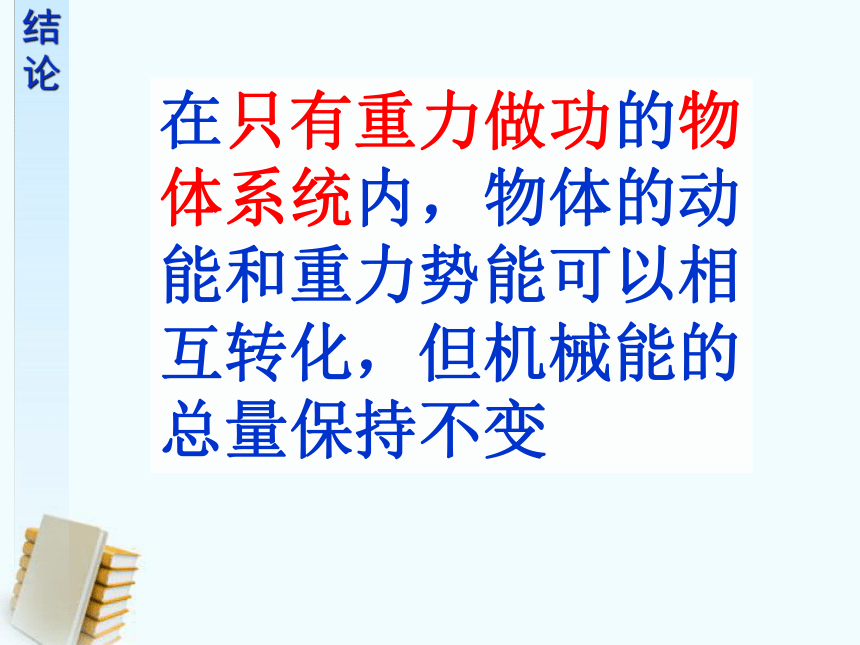 结论

在只有重力做功的物体系统内，物体的动能和重力势能可以相互转化，但机械能的总量保持不变